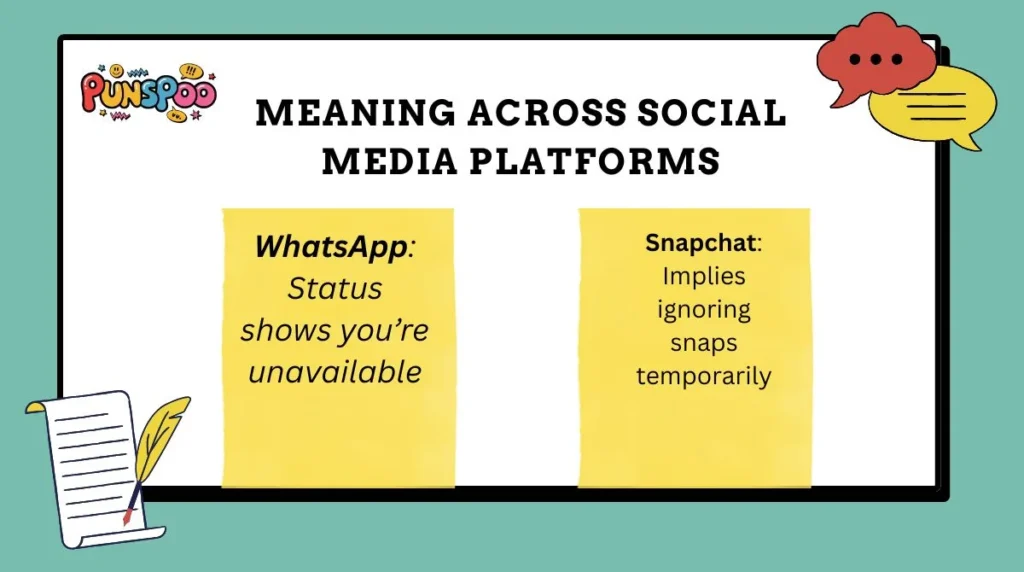 PUNSPOO

MEANING ACROSS SOCIAL MEDIA PLATFORMS

WhatsApp: Status shows you're unavailable

Snapchat: Implies ignoring snaps temporarily